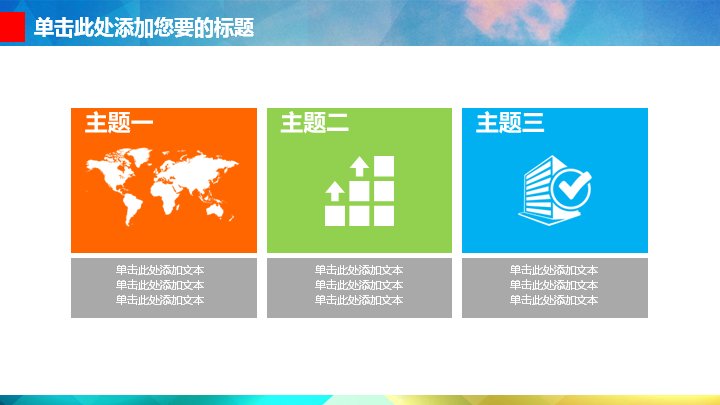 单击此处添加您要的标题

主题一

单击此处添加文本
单击此处添加文本
单击此处添加文本

主题二

单击此处添加文本
单击此处添加文本
单击此处添加文本

主题三

单击此处添加文本
单击此处添加文本
单击此处添加文本